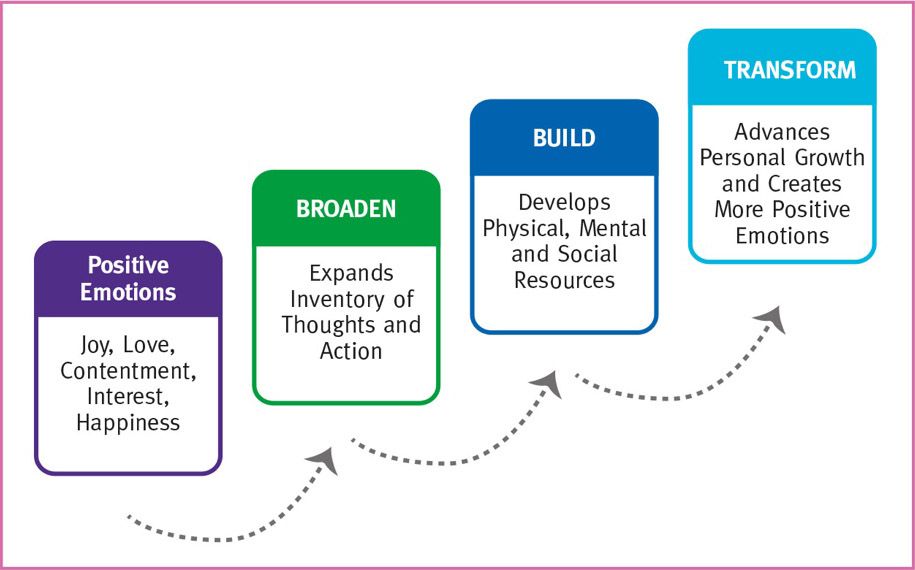 Positive Emotions

Joy, Love, Contentment, Interest, Happiness

BROADEN

Expands Inventory of Thoughts and Action

BUILD

Develops Physical, Mental and Social Resources

TRANSFORM

Advances Personal Growth and Creates More Positive Emotions